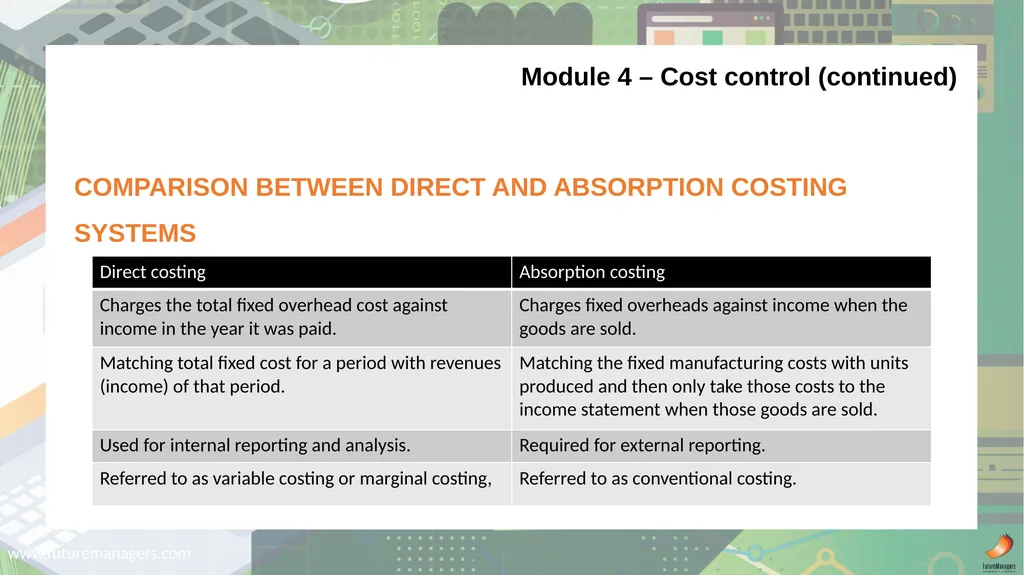 Module 4 – Cost control (continued)

COMPARISON BETWEEN DIRECT AND ABSORPTION COSTING SYSTEMS

| Direct costing | Absorption costing |
|---|---|
| Charges the total fixed overhead cost against income in the year it was paid. | Charges fixed overheads against income when the goods are sold. |
| Matching total fixed cost for a period with revenues (income) of that period. | Matching the fixed manufacturing costs with units produced and then only take those costs to the income statement when those goods are sold. |
| Used for internal reporting and analysis. | Required for external reporting. |
| Referred to as variable costing or marginal costing, | Referred to as conventional costing. |

www.futuremanagers.com

FutureManagers